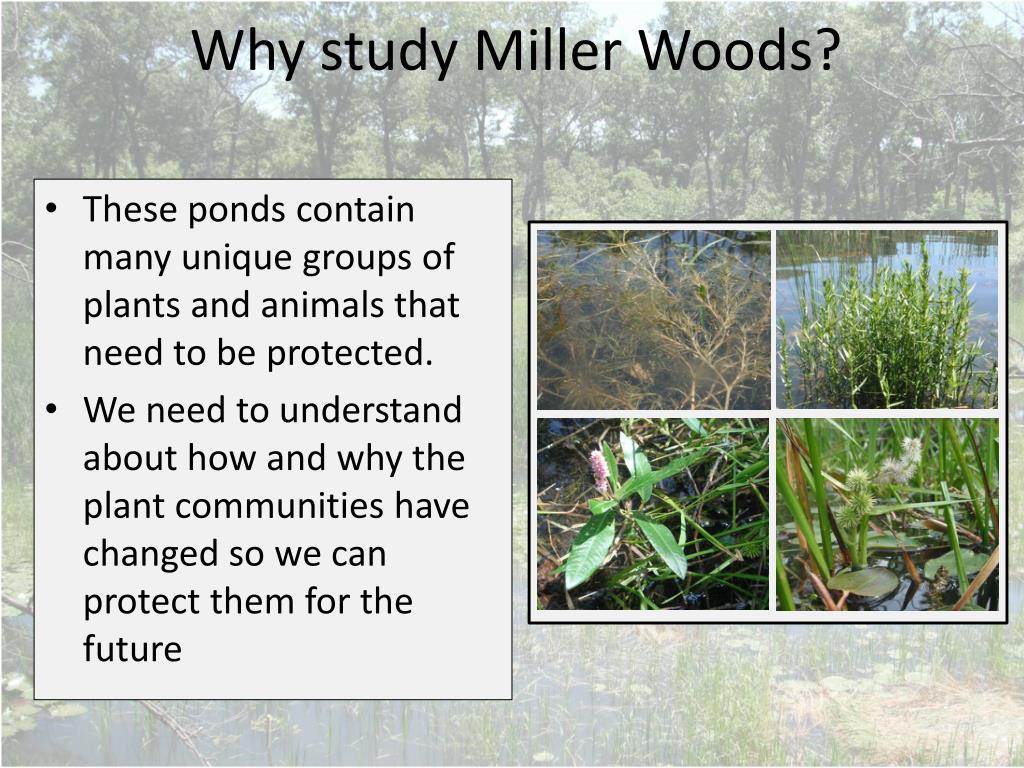 Why study Miller Woods?

• These ponds contain many unique groups of plants and animals that need to be protected.
• We need to understand about how and why the plant communities have changed so we can protect them for the future